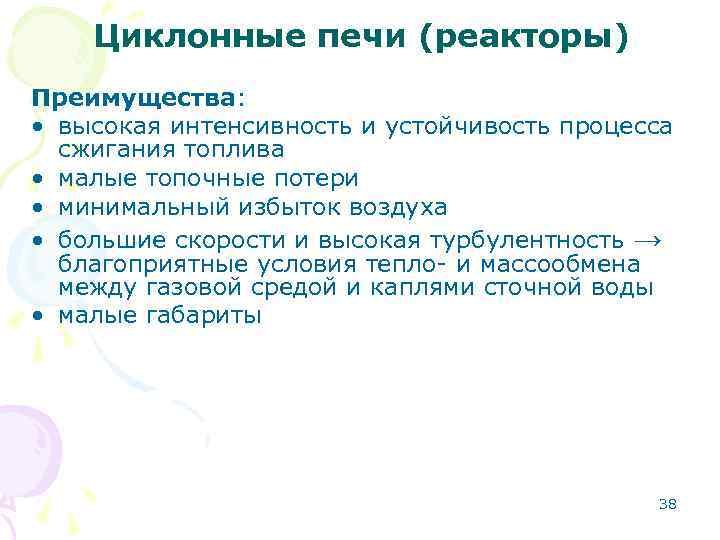 Циклонные печи (реакторы)

Преимущества:

• высокая интенсивность и устойчивость процесса сжигания топлива
• малые топочные потери
• минимальный избыток воздуха
• большие скорости и высокая турбулентность → благоприятные условия тепло- и массообмена между газовой средой и каплями сточной воды
• малые габариты

38